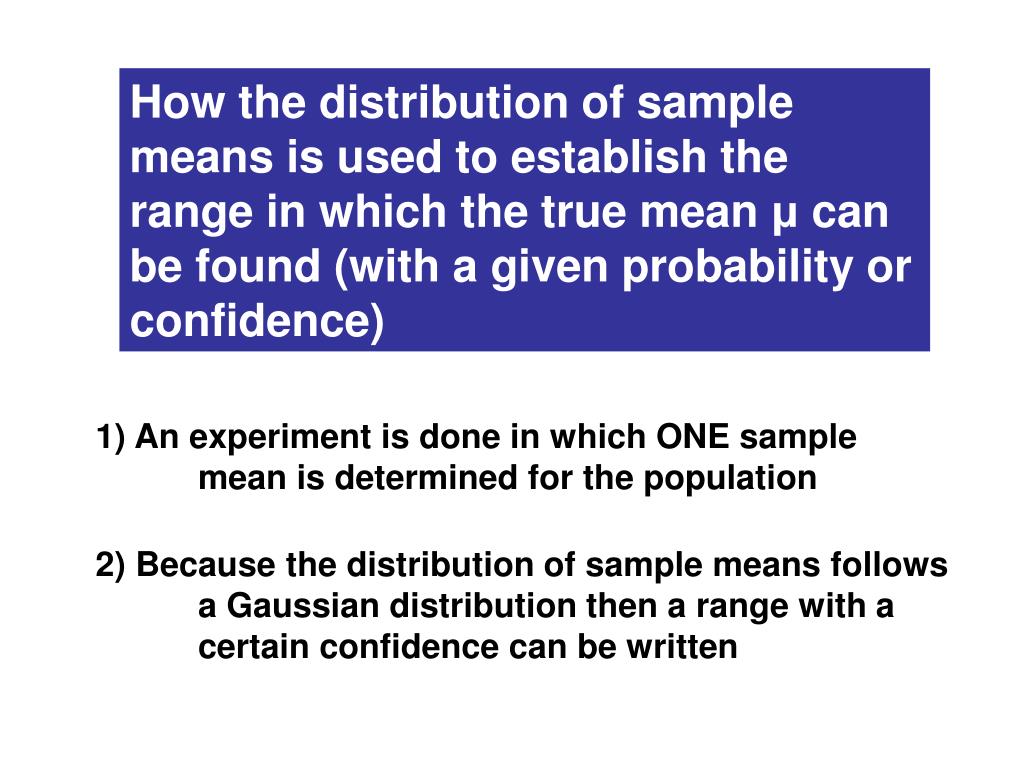 How the distribution of sample means is used to establish the range in which the true mean μ can be found (with a given probability or confidence)

1) An experiment is done in which ONE sample mean is determined for the population

2) Because the distribution of sample means follows a Gaussian distribution then a range with a certain confidence can be written